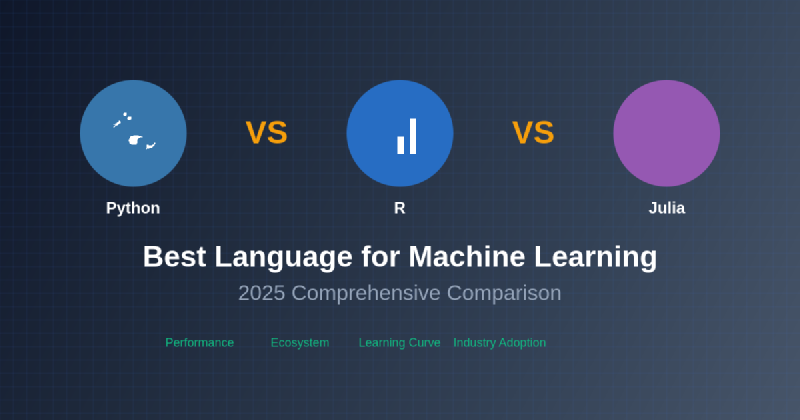 VS

VS

Python

R

Julia

Best Language for Machine Learning

2025 Comprehensive Comparison

Performance Ecosystem Learning Curve Industry Adoption